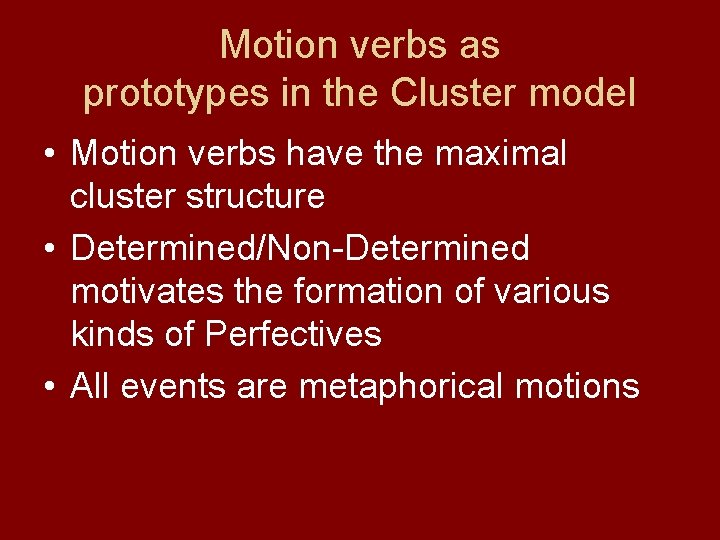 Motion verbs as prototypes in the Cluster model

• Motion verbs have the maximal cluster structure
• Determined/Non-Determined motivates the formation of various kinds of Perfectives
• All events are metaphorical motions